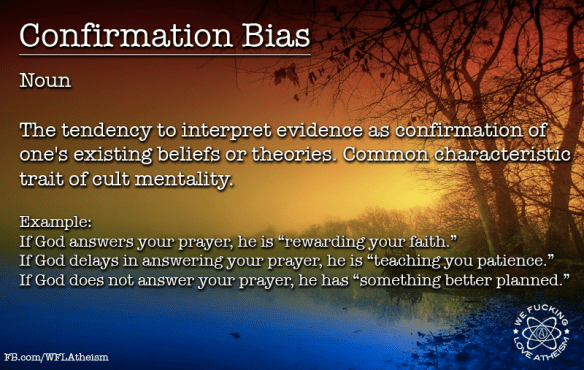 Confirmation Bias

Noun

The tendency to interpret evidence as confirmation of one's existing beliefs or theories. Common characteristic trait of cult mentality.

Example:
If God answers your prayer, he is "rewarding your faith."
If God delays in answering your prayer, he is "teaching you patience."
If God does not answer your prayer, he has "something better planned."

FB.com/WFLAtheism

WE FUCKING LOVE ATHEISM